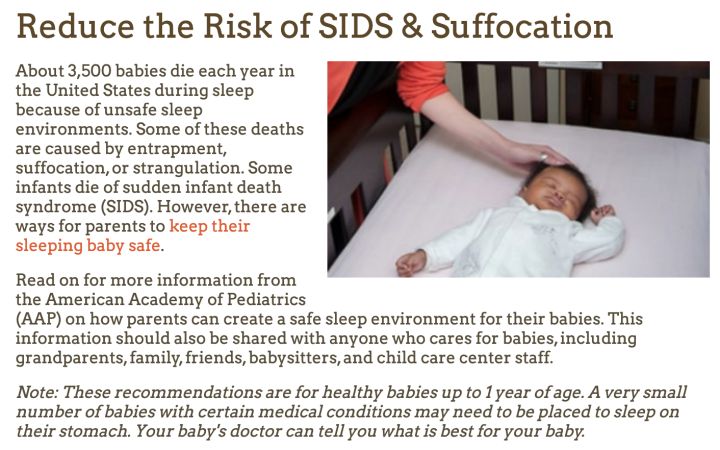 Reduce the Risk of SIDS & Suffocation

About 3,500 babies die each year in the United States during sleep because of unsafe sleep environments. Some of these deaths are caused by entrapment, suffocation, or strangulation. Some infants die of sudden infant death syndrome (SIDS). However, there are ways for parents to keep their sleeping baby safe.

Read on for more information from the American Academy of Pediatrics (AAP) on how parents can create a safe sleep environment for their babies. This information should also be shared with anyone who cares for babies, including grandparents, family, friends, babysitters, and child care center staff.

Note: These recommendations are for healthy babies up to 1 year of age. A very small number of babies with certain medical conditions may need to be placed to sleep on their stomach. Your baby's doctor can tell you what is best for your baby.